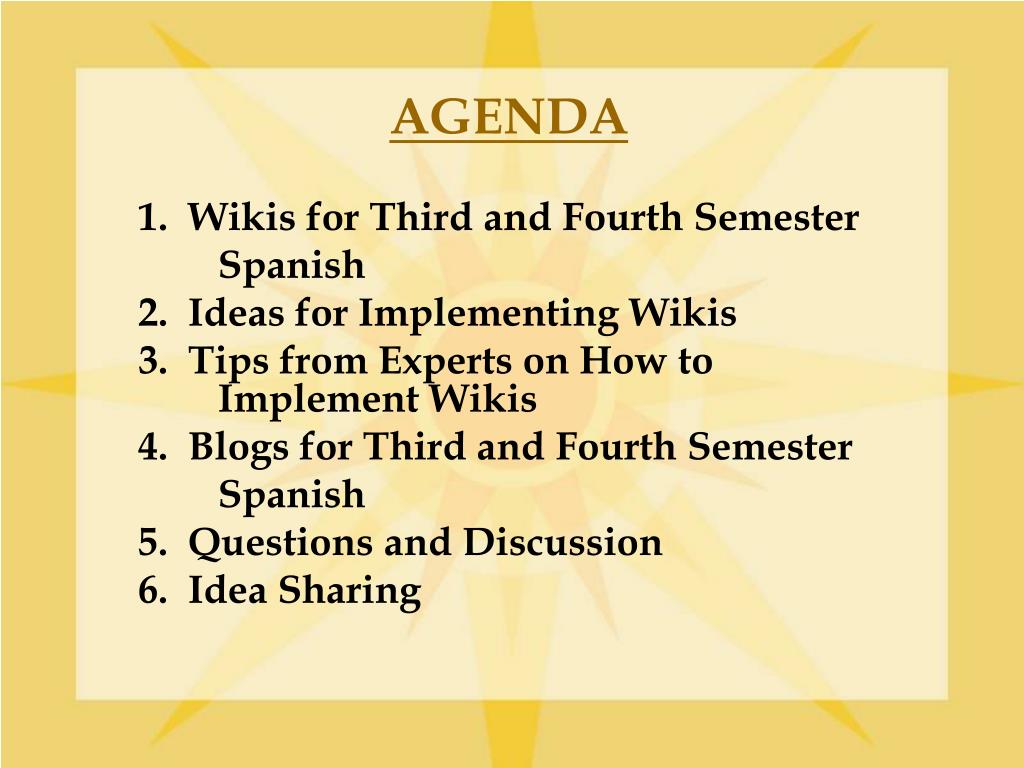 AGENDA

1. Wikis for Third and Fourth Semester Spanish
2. Ideas for Implementing Wikis
3. Tips from Experts on How to Implement Wikis
4. Blogs for Third and Fourth Semester Spanish
5. Questions and Discussion
6. Idea Sharing